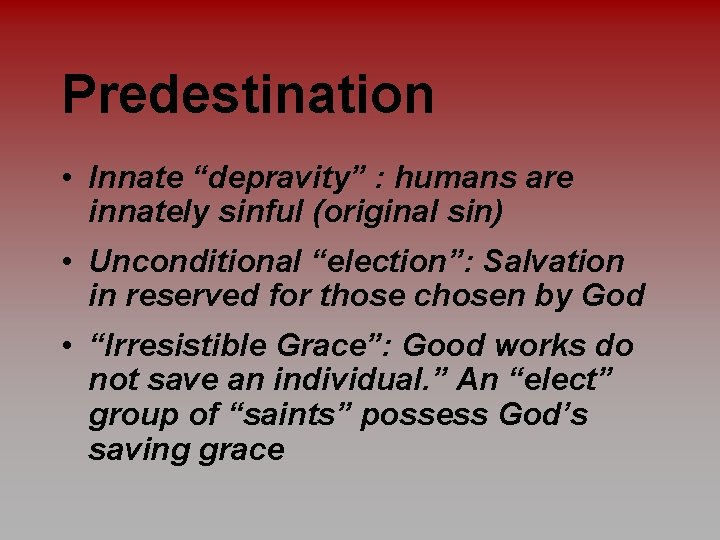 Predestination

• Innate “depravity” : humans are innately sinful (original sin)

• Unconditional “election”: Salvation in reserved for those chosen by God

• “Irresistible Grace”: Good works do not save an individual.” An “elect” group of “saints” possess God’s saving grace